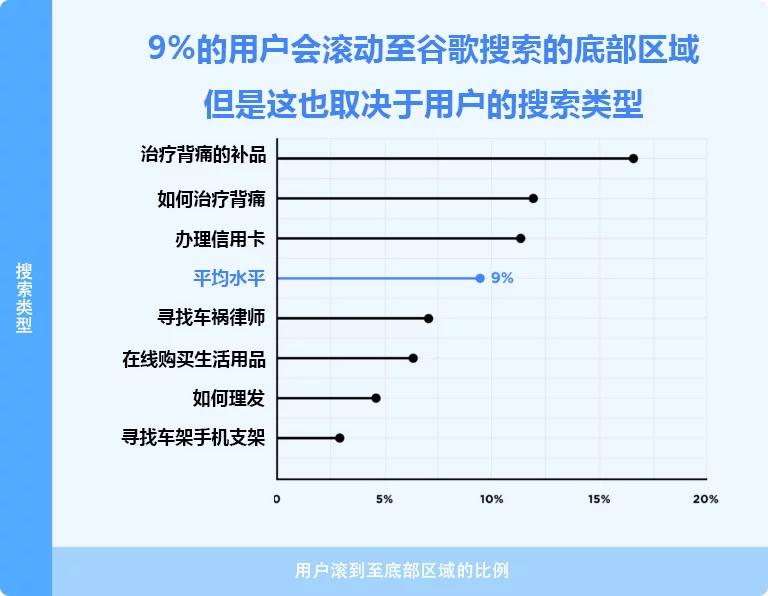 9%的用户会滚动至谷歌搜索的底部区域
但是这也取决于用户的搜索类型

搜索类型

治疗背痛的补品
如何治疗背痛
办理信用卡
平均水平
9%
寻找车祸律师
在线购买生活用品
如何理发
寻找车架手机支架

0
5%
10%
15%
20%

用户滚到至底部区域的比例